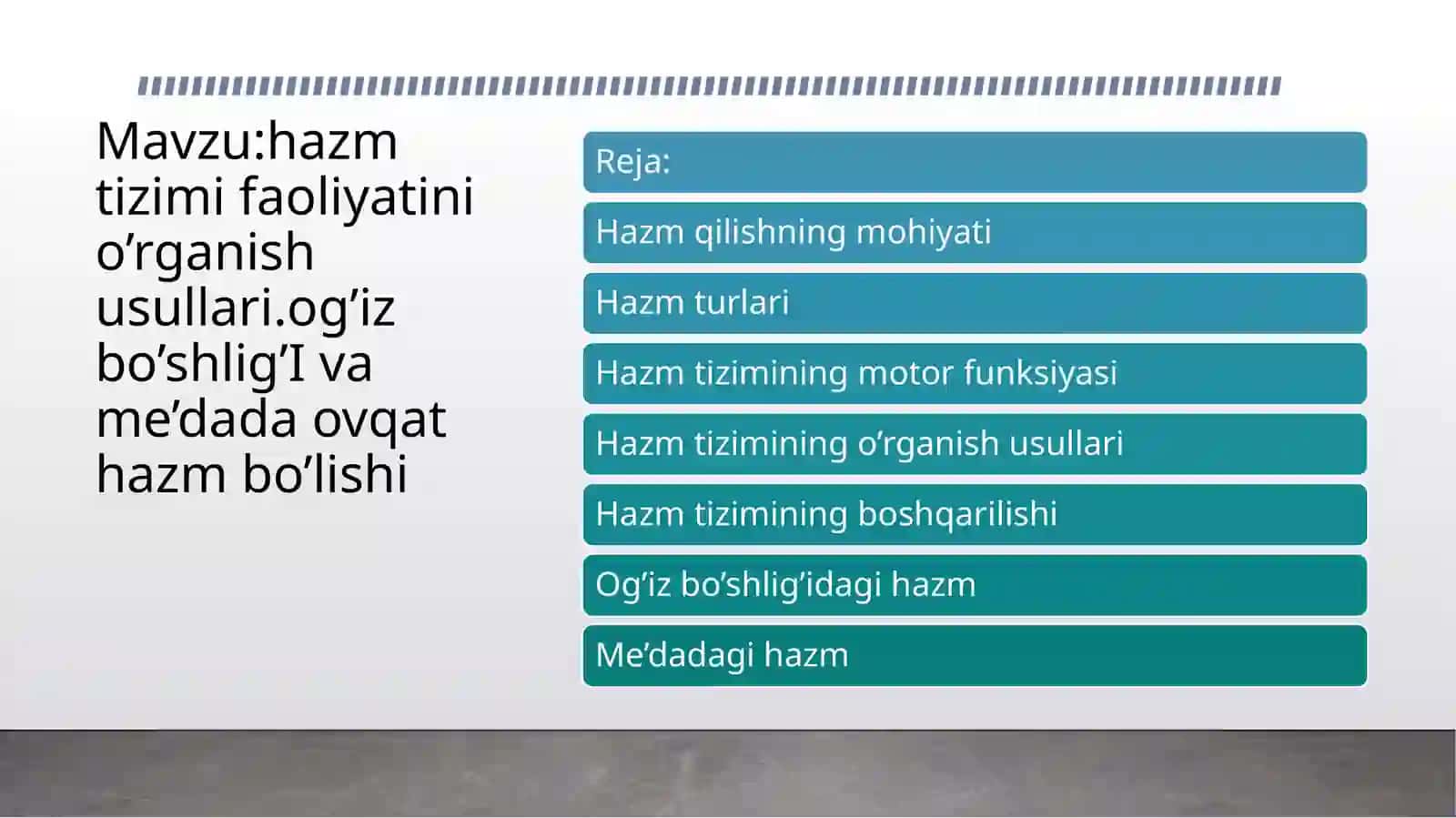 Mavzu:hazm tizimi faoliyatini o’rganish usullari.og’iz bo’shlig’I va me’dada ovqat hazm bo’lishi

Reja:

Hazm qilishning mohiyati

Hazm turlari

Hazm tizimining motor funksiyasi

Hazm tizimining o’rganish usullari

Hazm tizimining boshqarilishi

Og’iz bo’shlig’idagi hazm

Me’dadagi hazm